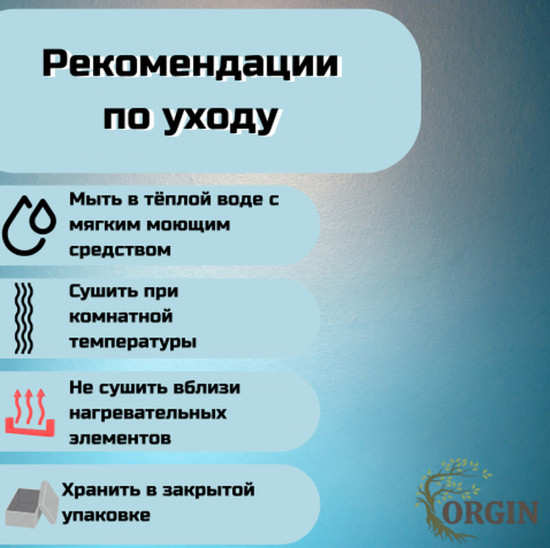 Рекомендации по уходу

Мыть в тёплой воде с мягким моющим средством

Сушить при комнатной температуры

Не сушить вблизи нагревательных элементов

Хранить в закрытой упаковке

ORGIN